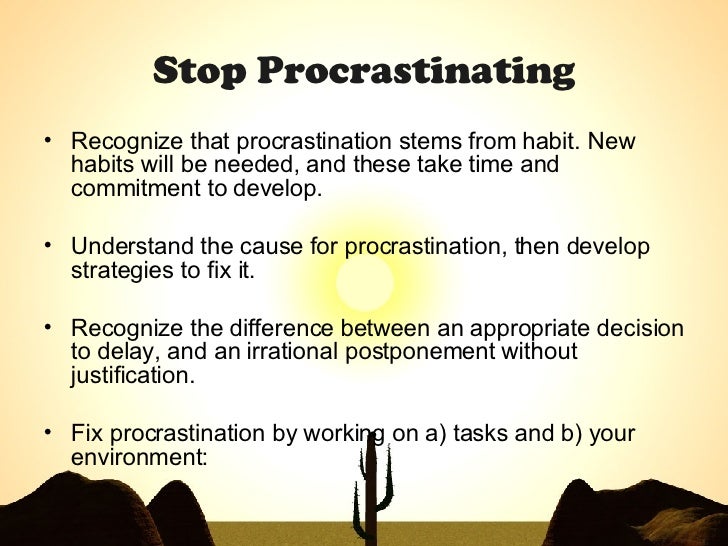 Stop Procrastinating

• Recognize that procrastination stems from habit. New habits will be needed, and these take time and commitment to develop.

• Understand the cause for procrastination, then develop strategies to fix it.

• Recognize the difference between an appropriate decision to delay, and an irrational postponement without justification.

• Fix procrastination by working on a) tasks and b) your environment: